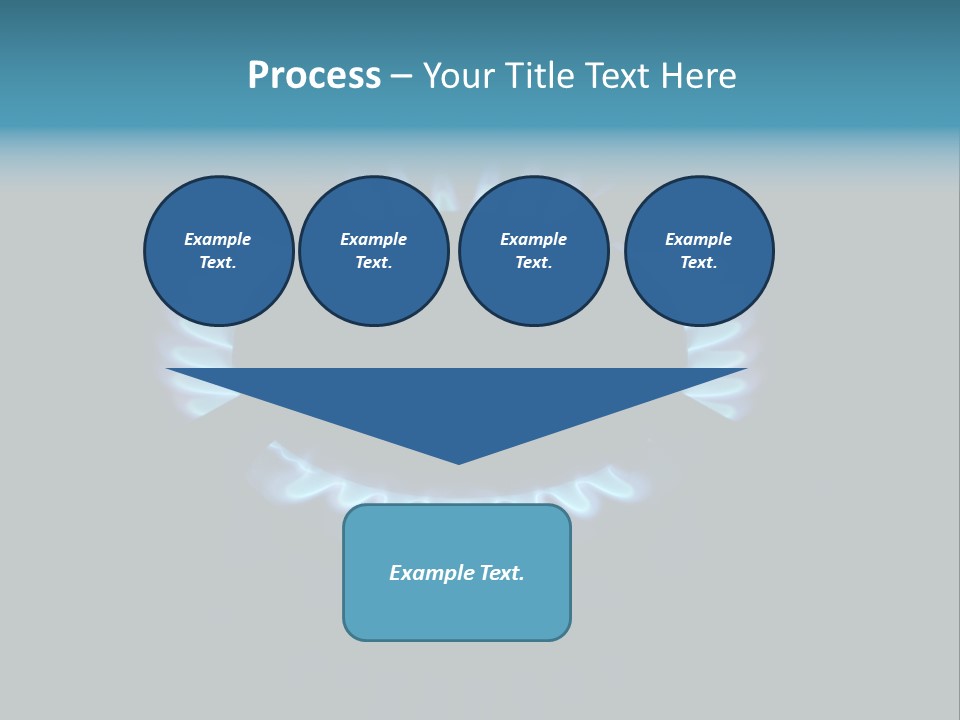 Process – Your Title Text Here

Example Text.

Example Text.

Example Text.

Example Text.

Example Text.